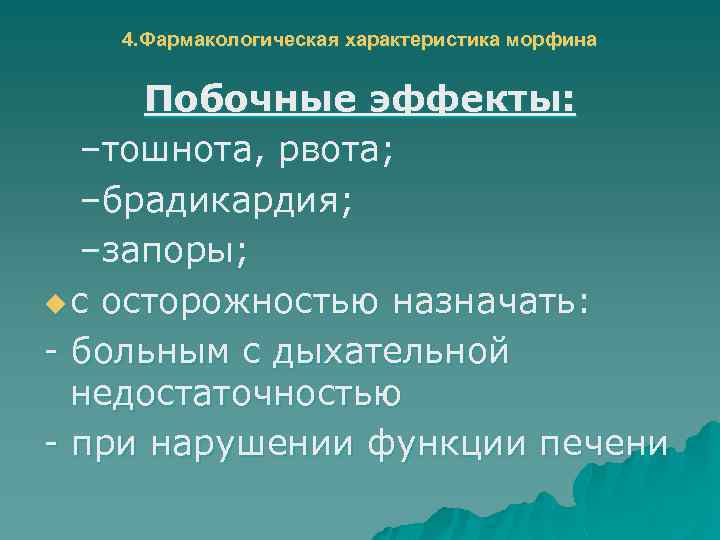 4.Фармакологическая характеристика морфина

Побочные эффекты:

–тошнота, рвота;

–брадикардия;

–запоры;

с осторожностью назначать:

- больным с дыхательной недостаточностью

- при нарушении функции печени